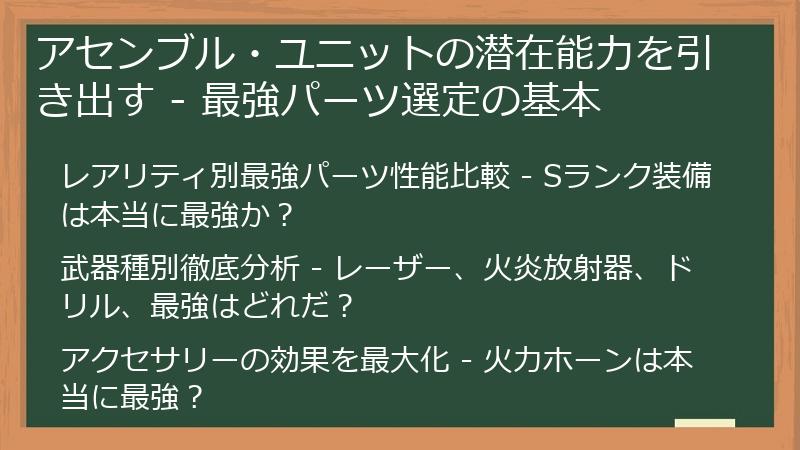 アセンブル・ユニットの潜在能力を引き出す - 最強パーツ選定の基本

レアリティ別最強パーツ性能比較 - Sランク装備は本当に最強か？

武器種別徹底分析 - レーザー、火炎放射器、ドリル、最強はどれだ？

アクセサリーの効果を最大化 - 火力ホーンは本当に最強？